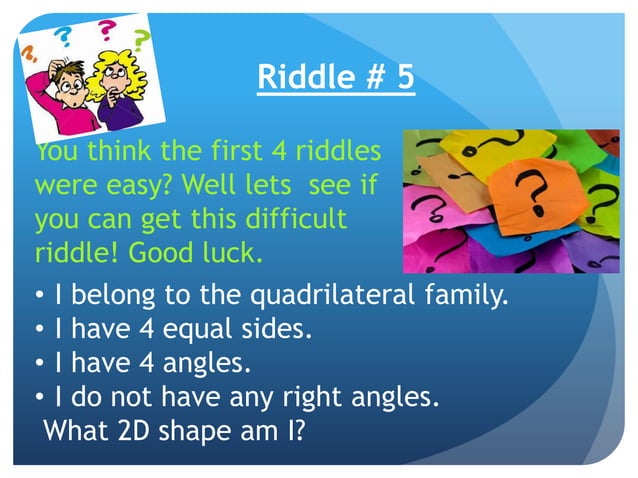 Riddle # 5

You think the first 4 riddles were easy? Well lets see if you can get this difficult riddle! Good luck.

• I belong to the quadrilateral family.
• I have 4 equal sides.
• I have 4 angles.
• I do not have any right angles.
What 2D shape am I?